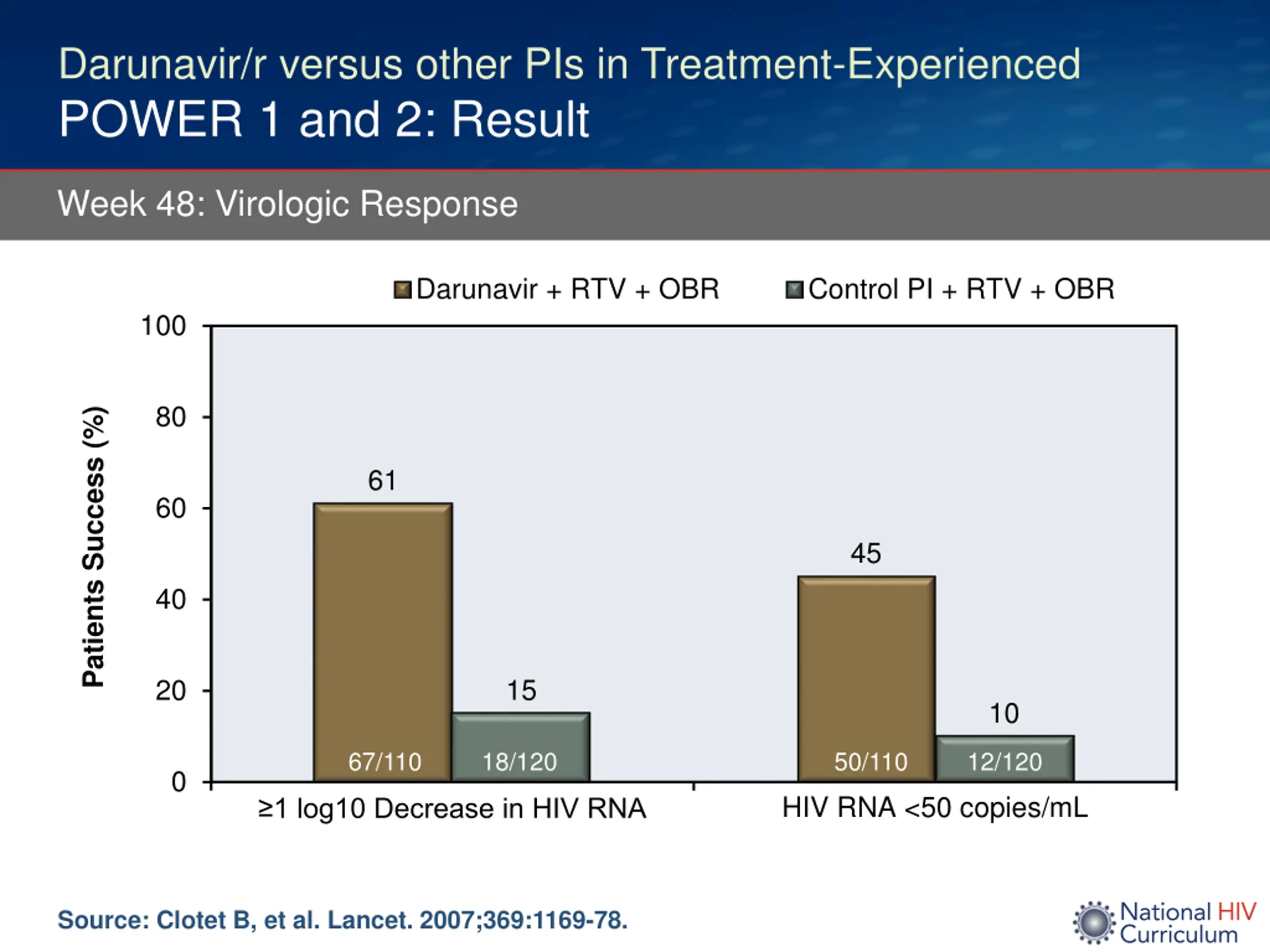 Darunavir/r versus other PIs in Treatment-Experienced
POWER 1 and 2: Result

Week 48: Virologic Response

Darunavir + RTV + OBR
Control PI + RTV + OBR

Patients Success (%)

100
80
60
40
20
0

61
15
45
10

67/110
18/120
50/110
12/120

≥1 log10 Decrease in HIV RNA
HIV RNA <50 copies/mL

Source: Clotet B, et al. Lancet. 2007;369:1169-78.

National HIV Curriculum